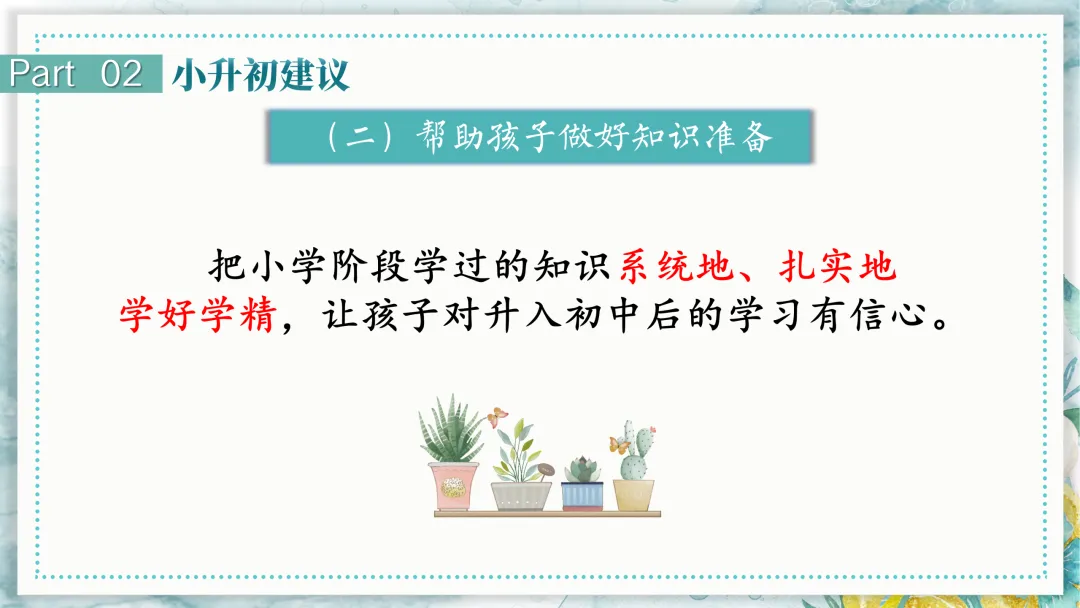 Part 02 小升初建议

（二）帮助孩子做好知识准备

把小学阶段学过的知识系统地、扎实地学好学精，让孩子对升入初中后的学习有信心。